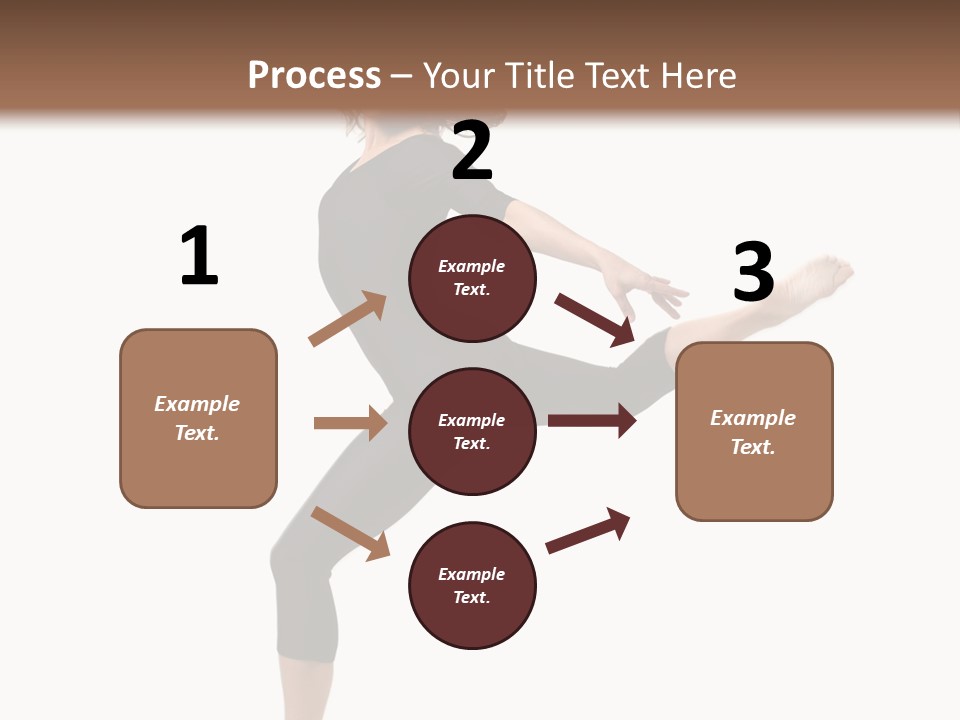 Process – Your Title Text Here

1

Example Text.

2

Example Text.

Example Text.

Example Text.

3

Example Text.